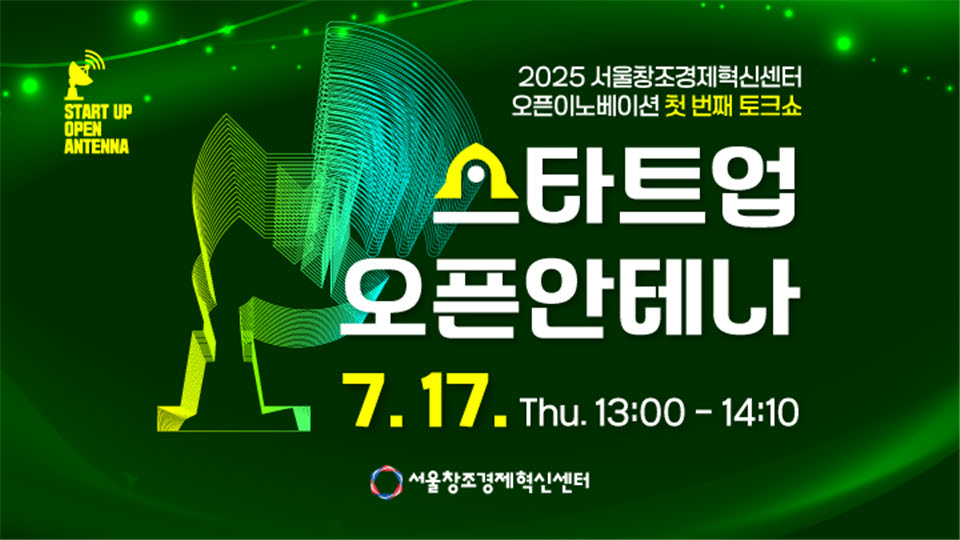 START UP
OPEN
ANTENNA

2025 서울창조경제혁신센터
오픈이노베이션 첫 번째 토크쇼

스타트업
오픈안테나

7. 17. Thu. 13:00 - 14:10

서울창조경제혁신센터